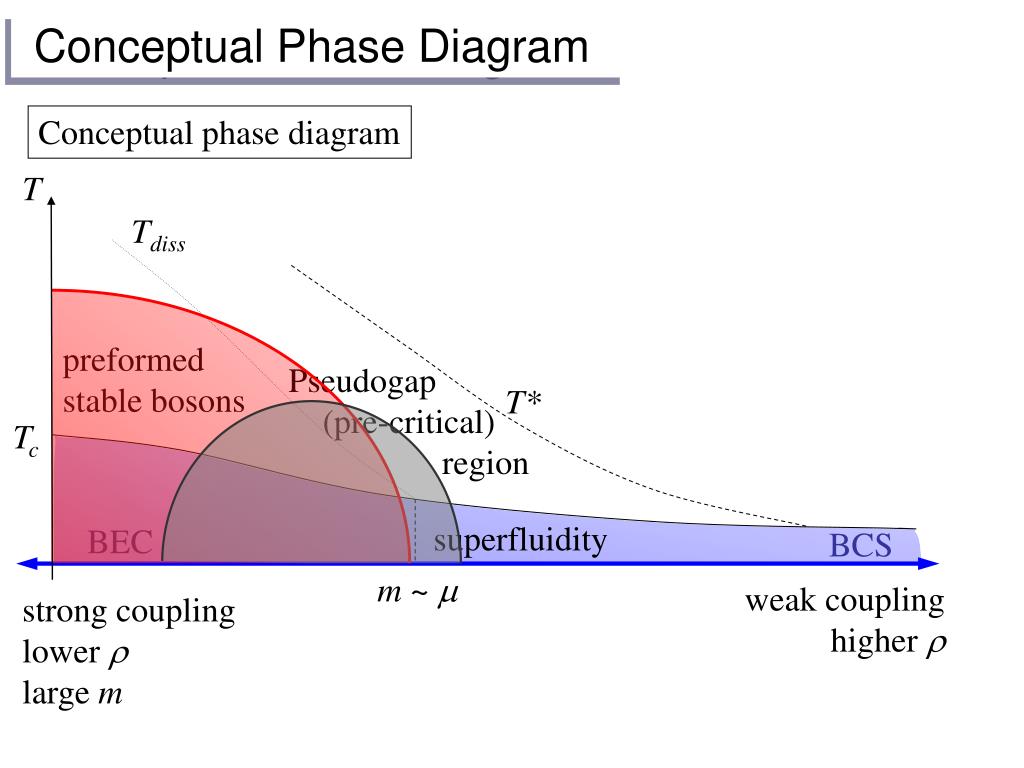 Conceptual Phase Diagram

Conceptual phase diagram

$T$

$T_{diss}$

preformed stable bosons

Pseudogap (pre-critical) region

$T^*$

$T_c$

BEC

superfluidity

BCS

$m \sim \mu$

strong coupling
lower $\rho$
large $m$

weak coupling
higher $\rho$